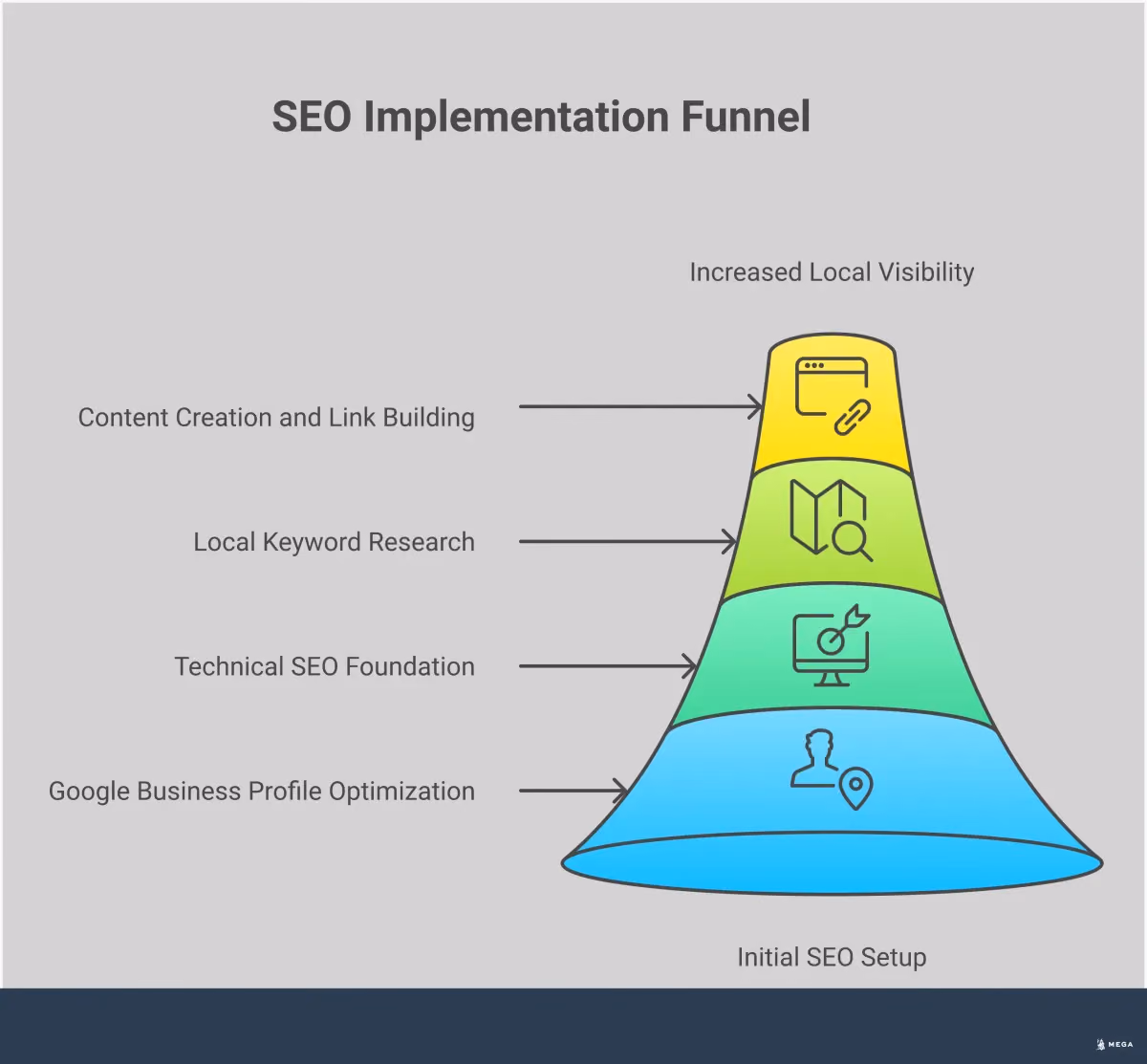 SEO Implementation Funnel

Increased Local Visibility

Content Creation and Link Building

Local Keyword Research

Technical SEO Foundation

Google Business Profile Optimization

Initial SEO Setup

MEGA